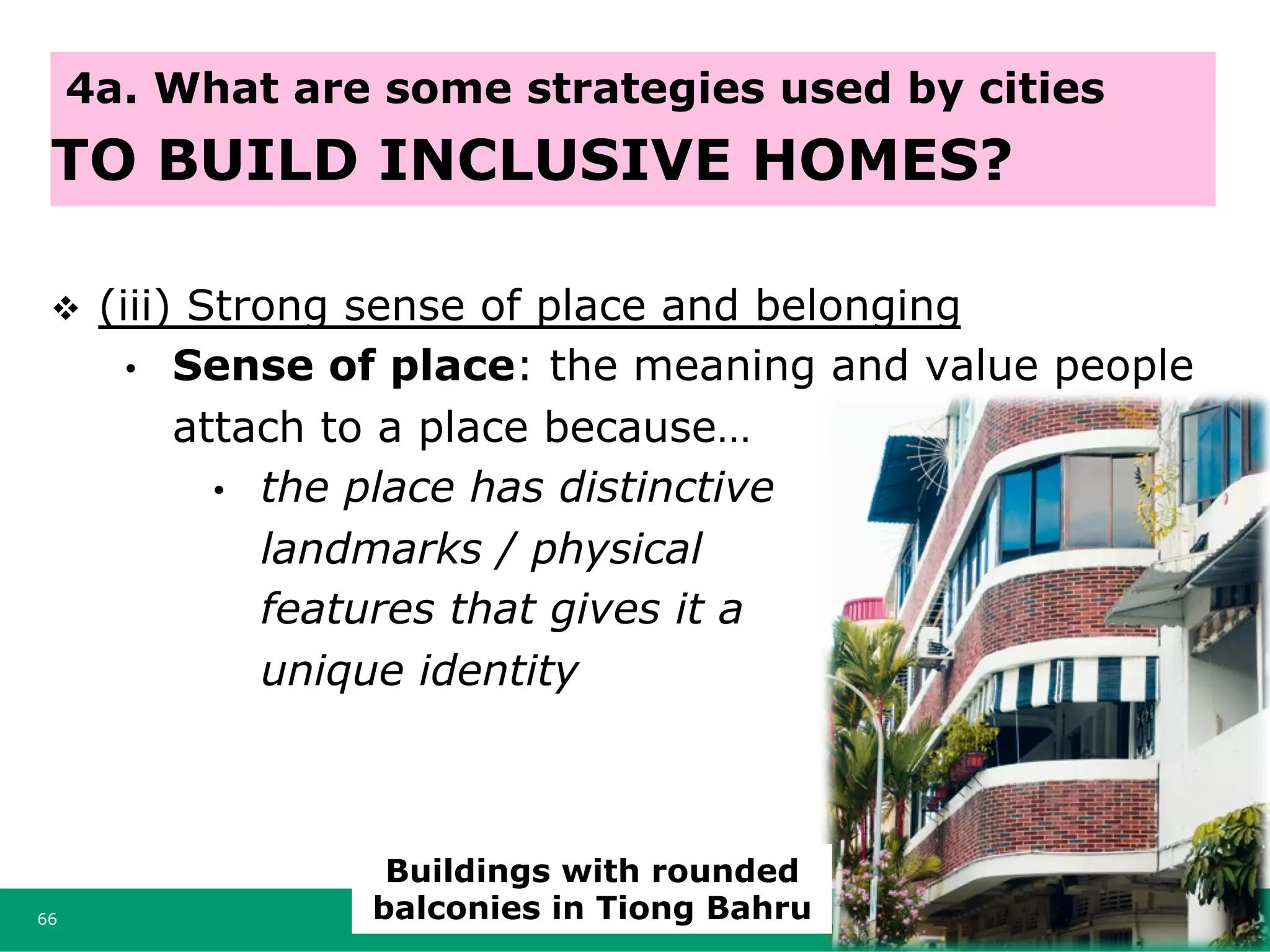 4a. What are some strategies used by cities TO BUILD INCLUSIVE HOMES?

❖ (iii) Strong sense of place and belonging

• Sense of place: the meaning and value people attach to a place because…

• the place has distinctive landmarks / physical features that gives it a unique identity

Buildings with rounded balconies in Tiong Bahru

66